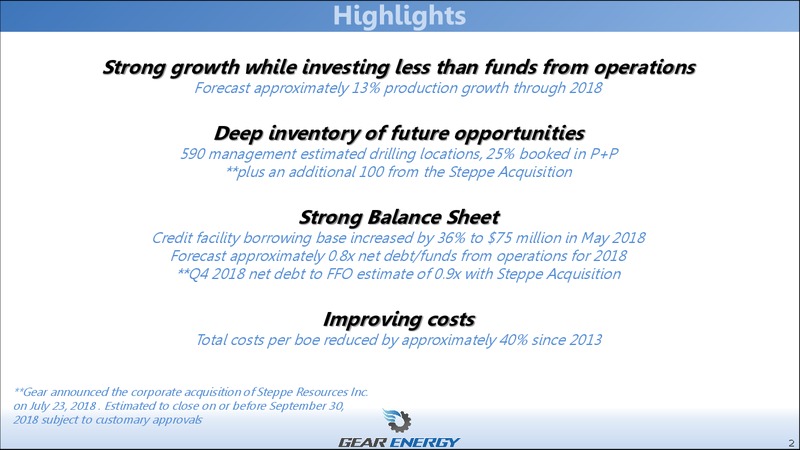 Highlights

Strong growth while investing less than funds from operations
Forecast approximately 13% production growth through 2018

Deep inventory of future opportunities
590 management estimated drilling locations, 25% booked in P+P
**plus an additional 100 from the Steppe Acquisition

Strong Balance Sheet
Credit facility borrowing base increased by 36% to $75 million in May 2018
Forecast approximately 0.8x net debt/funds from operations for 2018
**Q4 2018 net debt to FFO estimate of 0.9x with Steppe Acquisition

Improving costs
Total costs per boe reduced by approximately 40% since 2013

**Gear announced the corporate acquisition of Steppe Resources Inc. on July 23, 2018 . Estimated to close on or before September 30, 2018 subject to customary approvals

GEAR ENERGY

2